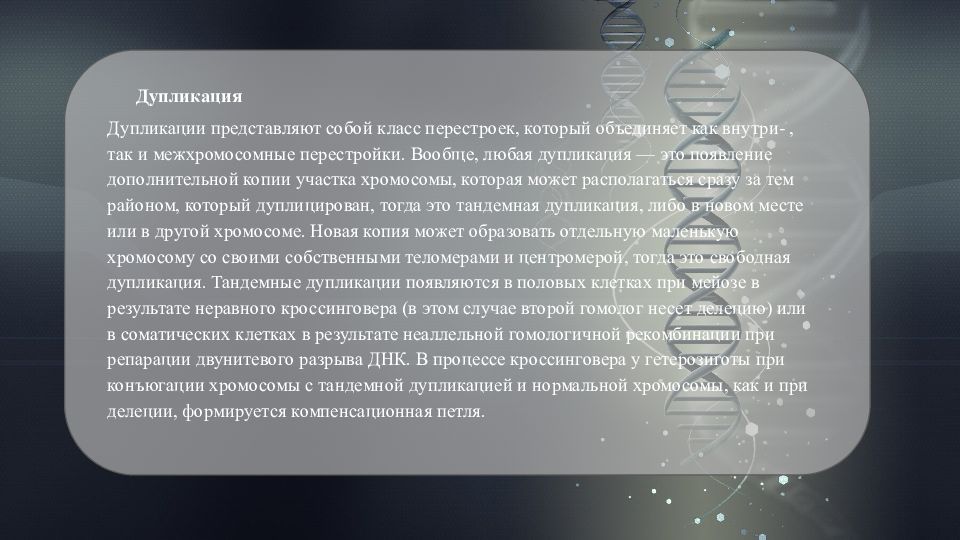 Дупликация

Дупликации представляют собой класс перестроек, который объединяет как внутри- , так и межхромосомные перестройки. Вообще, любая дупликация — это появление дополнительной копии участка хромосомы, которая может располагаться сразу за тем районом, который дуплицирован, тогда это тандемная дупликация, либо в новом месте или в другой хромосоме. Новая копия может образовать отдельную маленькую хромосому со своими собственными теломерами и центромерой, тогда это свободная дупликация. Тандемные дупликации появляются в половых клетках при мейозе в результате неравного кроссинговера (в этом случае второй гомолог несет делецию) или в соматических клетках в результате неаллельной гомологичной рекомбинации при репарации двунитевого разрыва ДНК. В процессе кроссинговера у гетерозиготы при конъюгации хромосомы с тандемной дупликацией и нормальной хромосомы, как и при делеции, формируется компенсационная петля.